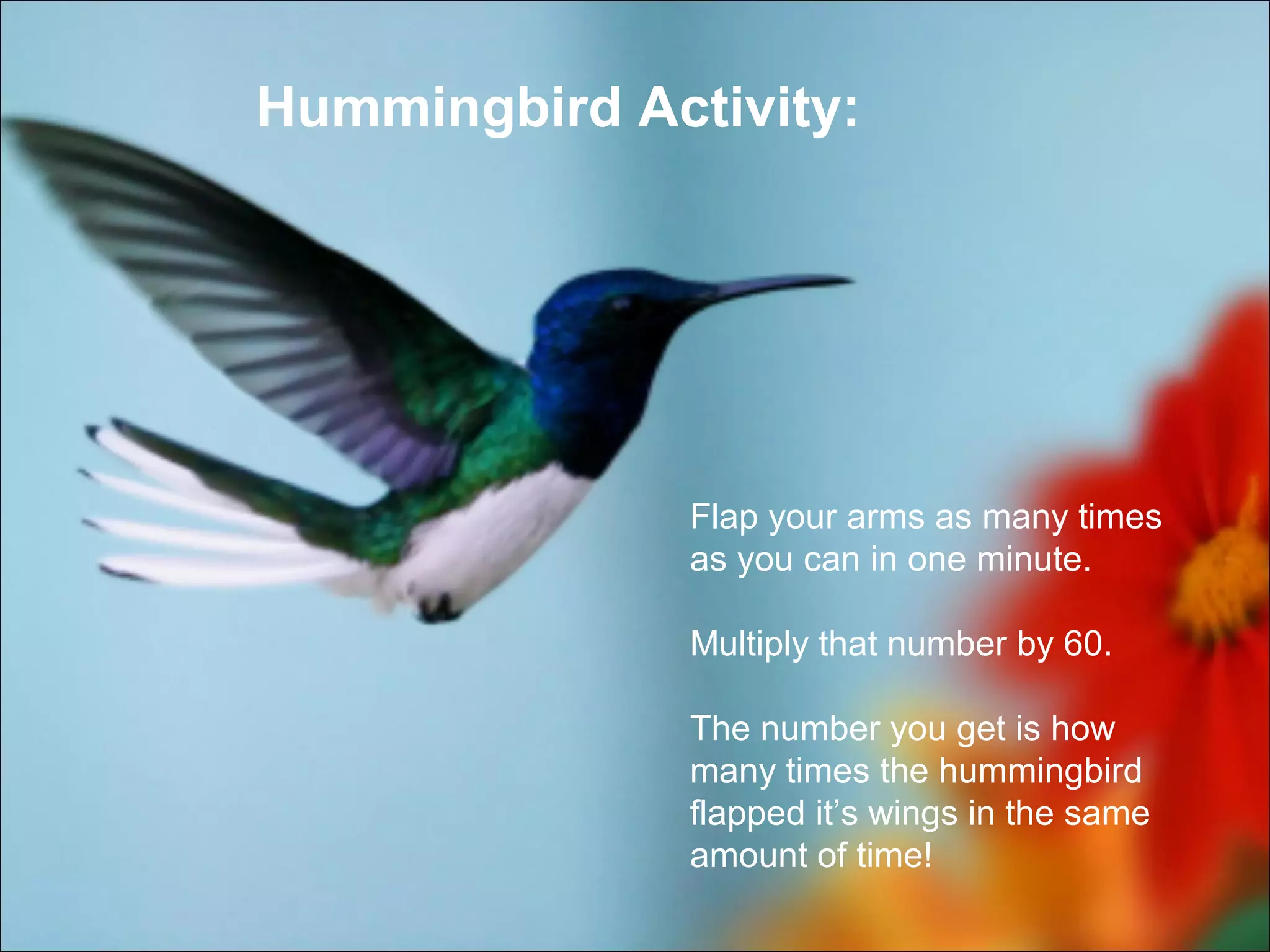 Hummingbird Activity:

Flap your arms as many times as you can in one minute.

Multiply that number by 60.

The number you get is how many times the hummingbird flapped it’s wings in the same amount of time!